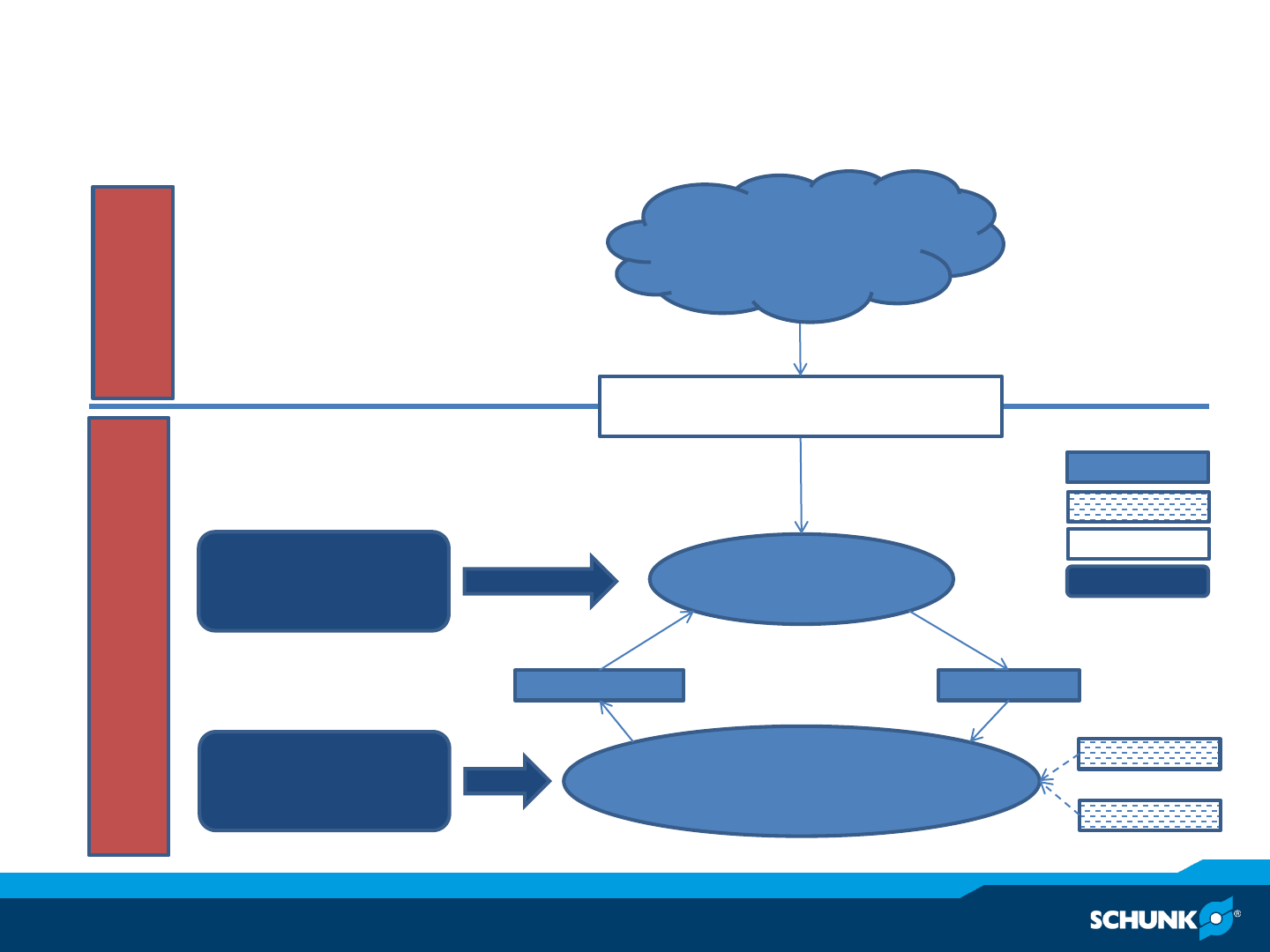 SCHUNK®